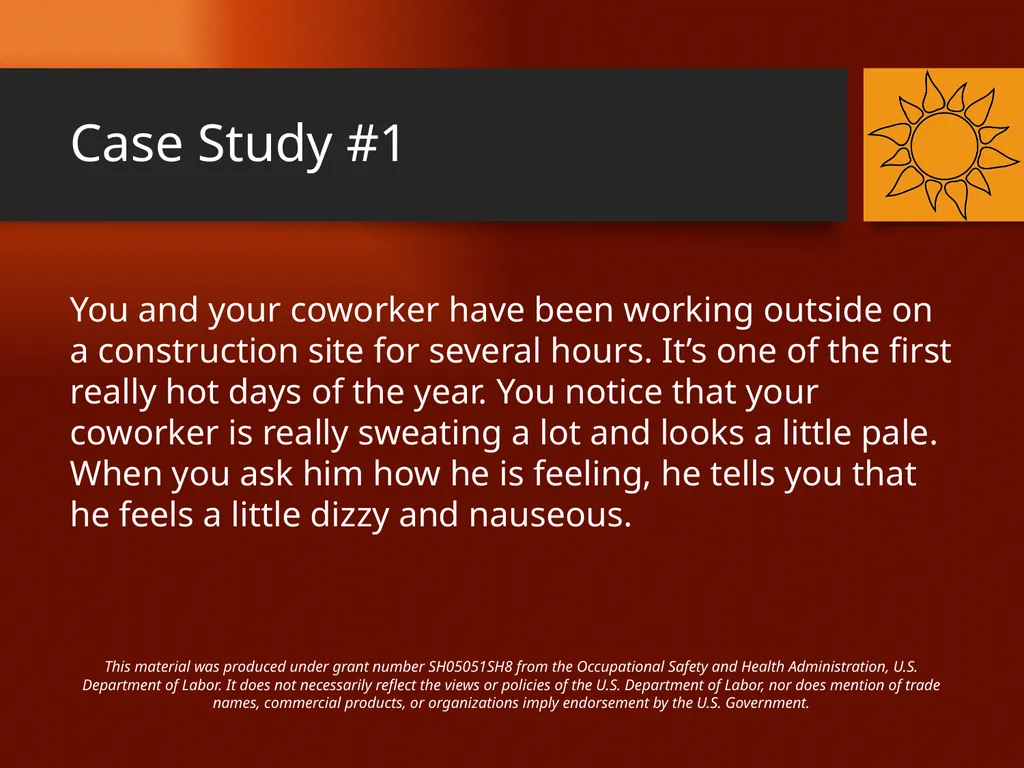 Case Study #1

You and your coworker have been working outside on a construction site for several hours. It’s one of the first really hot days of the year. You notice that your coworker is really sweating a lot and looks a little pale. When you ask him how he is feeling, he tells you that he feels a little dizzy and nauseous.

This material was produced under grant number SH05051SH8 from the Occupational Safety and Health Administration, U.S. Department of Labor. It does not necessarily reflect the views or policies of the U.S. Department of Labor, nor does mention of trade names, commercial products, or organizations imply endorsement by the U.S. Government.